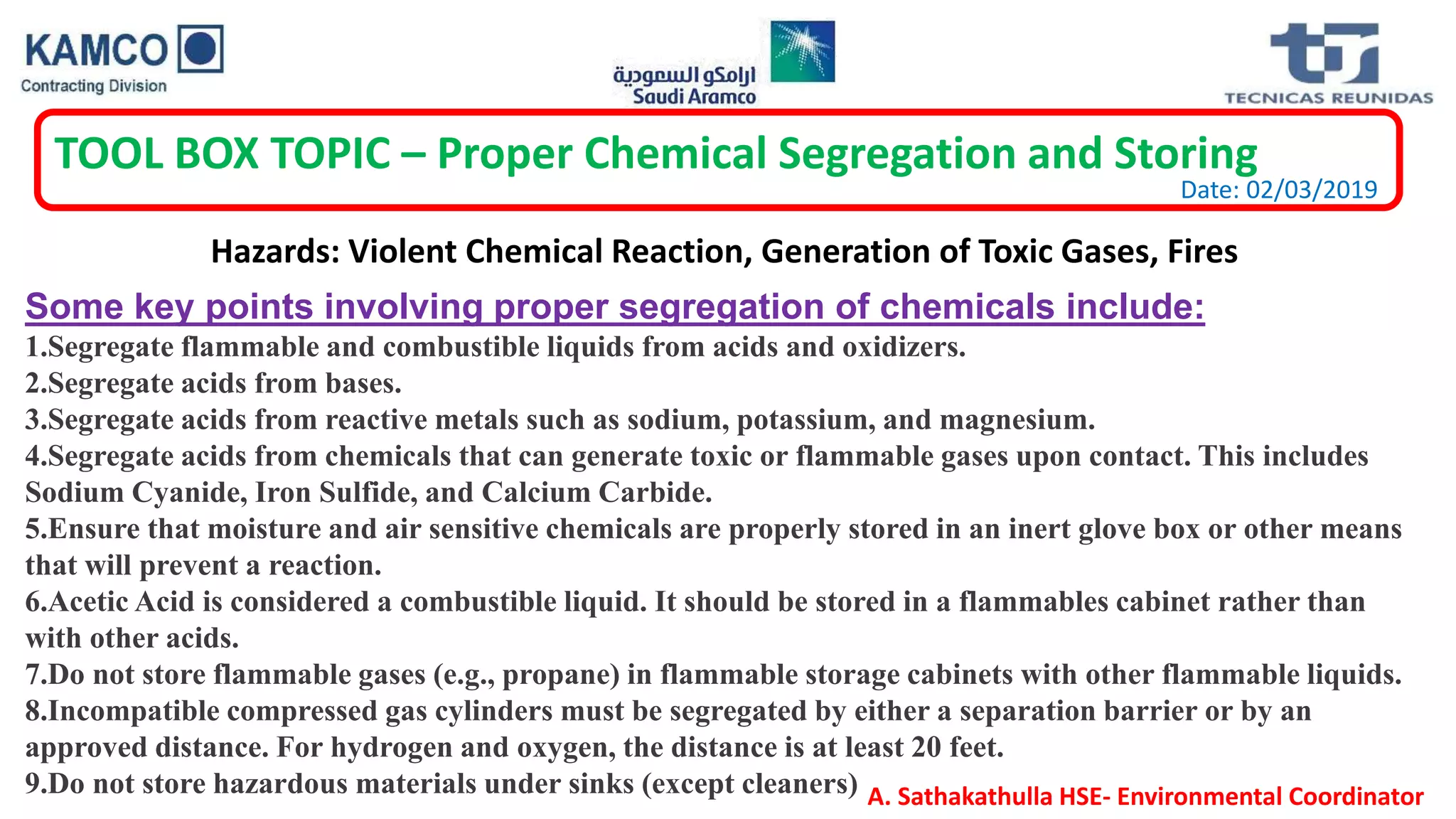 KAMCO
Contracting Division

ارامكو السعودية
Saudi Aramco

TECNICAS REUNIDAS

TOOL BOX TOPIC – Proper Chemical Segregation and Storing
Date: 02/03/2019

Hazards: Violent Chemical Reaction, Generation of Toxic Gases, Fires

Some key points involving proper segregation of chemicals include:

1.Segregate flammable and combustible liquids from acids and oxidizers.
2.Segregate acids from bases.
3.Segregate acids from reactive metals such as sodium, potassium, and magnesium.
4.Segregate acids from chemicals that can generate toxic or flammable gases upon contact. This includes Sodium Cyanide, Iron Sulfide, and Calcium Carbide.
5.Ensure that moisture and air sensitive chemicals are properly stored in an inert glove box or other means that will prevent a reaction.
6.Acetic Acid is considered a combustible liquid. It should be stored in a flammables cabinet rather than with other acids.
7.Do not store flammable gases (e.g., propane) in flammable storage cabinets with other flammable liquids.
8.Incompatible compressed gas cylinders must be segregated by either a separation barrier or by an approved distance. For hydrogen and oxygen, the distance is at least 20 feet.
9.Do not store hazardous materials under sinks (except cleaners)

A. Sathakathulla HSE- Environmental Coordinator